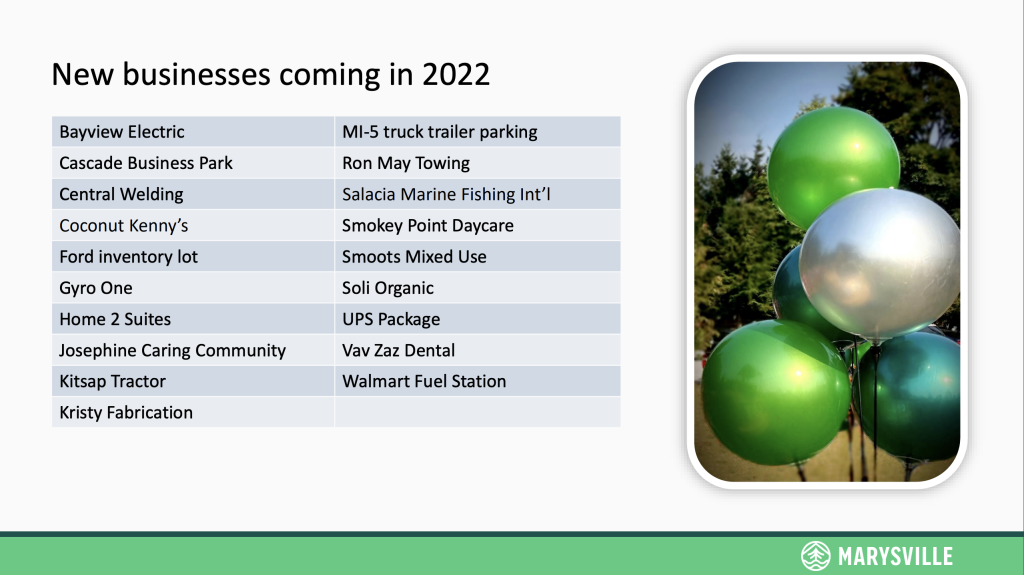 New businesses coming in 2022

| | |
|---|---|
| Bayview Electric | MI-5 truck trailer parking |
| Cascade Business Park | Ron May Towing |
| Central Welding | Salacia Marine Fishing Int'l |
| Coconut Kenny's | Smokey Point Daycare |
| Ford inventory lot | Smoots Mixed Use |
| Gyro One | Soli Organic |
| Home 2 Suites | UPS Package |
| Josephine Caring Community | Vav Zaz Dental |
| Kitsap Tractor | Walmart Fuel Station |
| Kristy Fabrication | |

MARYSVILLE